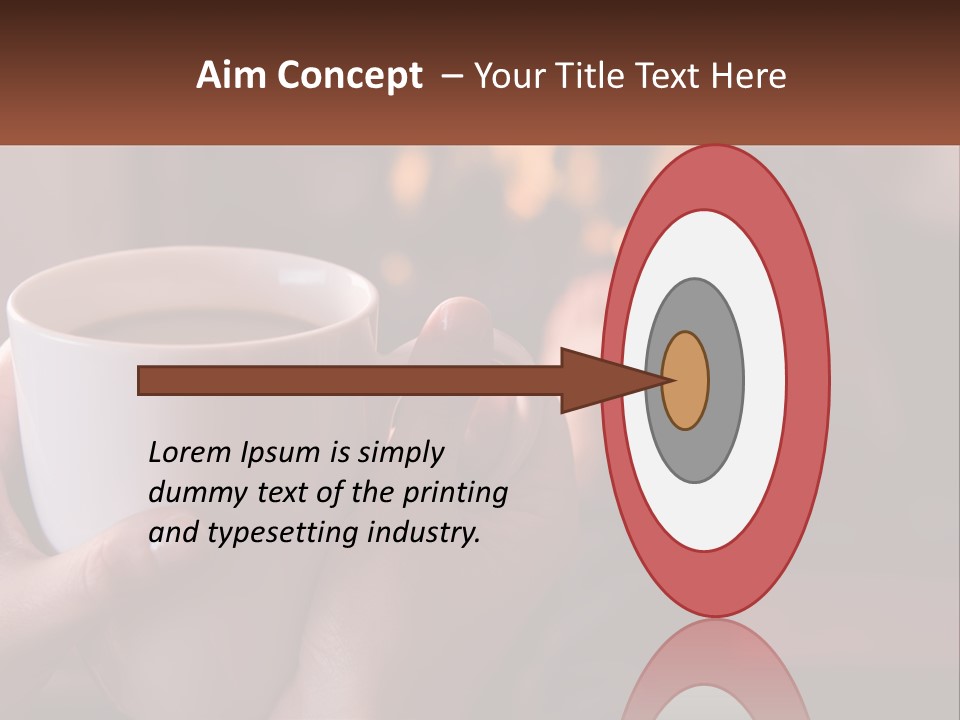 Aim Concept – Your Title Text Here

Lorem Ipsum is simply dummy text of the printing and typesetting industry.